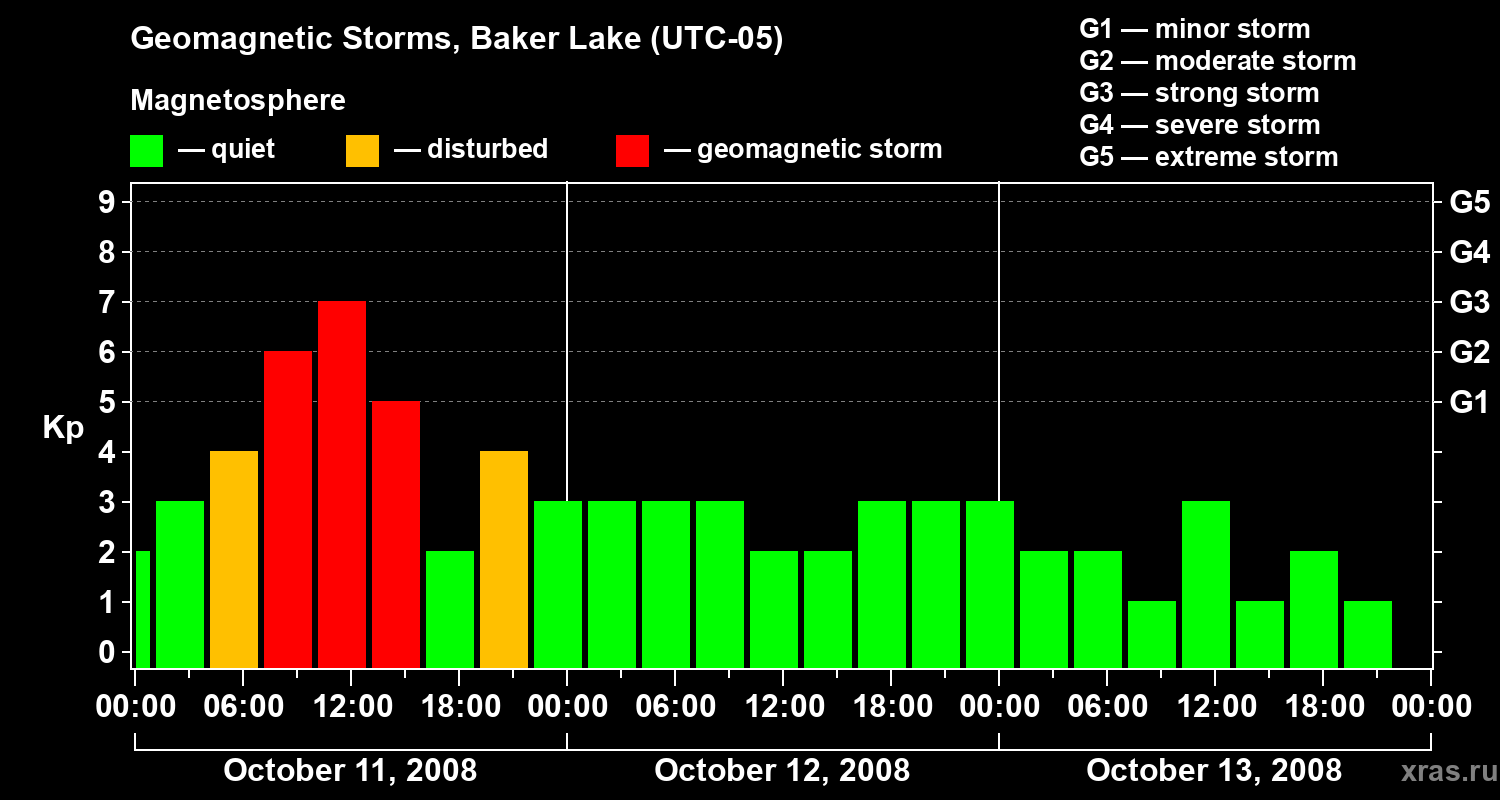 Geomagnetic Storms, Baker Lake (UTC-05)

Magnetosphere

— quiet — disturbed — geomagnetic storm

G1 — minor storm
G2 — moderate storm
G3 — strong storm
G4 — severe storm
G5 — extreme storm

Kp

9
8
7
6
5
4
3
2
1
0

G5
G4
G3
G2
G1

00:00 06:00 12:00 18:00 00:00 06:00 12:00 18:00 00:00 06:00 12:00 18:00 00:00

October 11, 2008 October 12, 2008 October 13, 2008

xras.ru